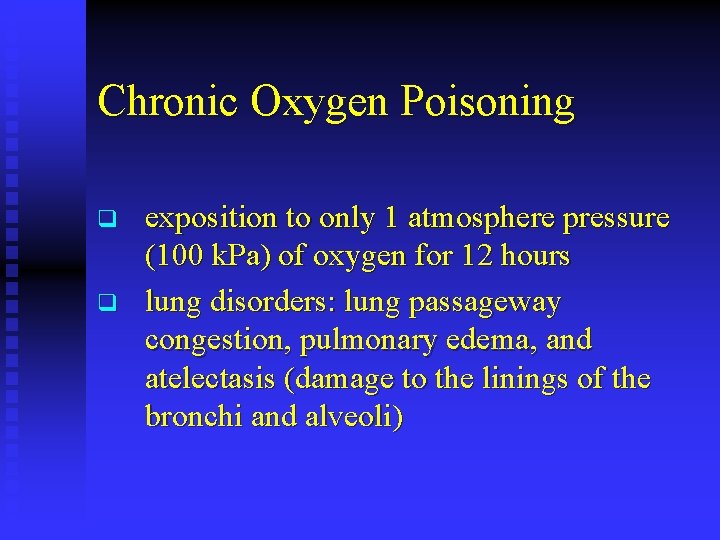 Chronic Oxygen Poisoning

❑ exposition to only 1 atmosphere pressure (100 kPa) of oxygen for 12 hours

❑ lung disorders: lung passageway congestion, pulmonary edema, and atelectasis (damage to the linings of the bronchi and alveoli)